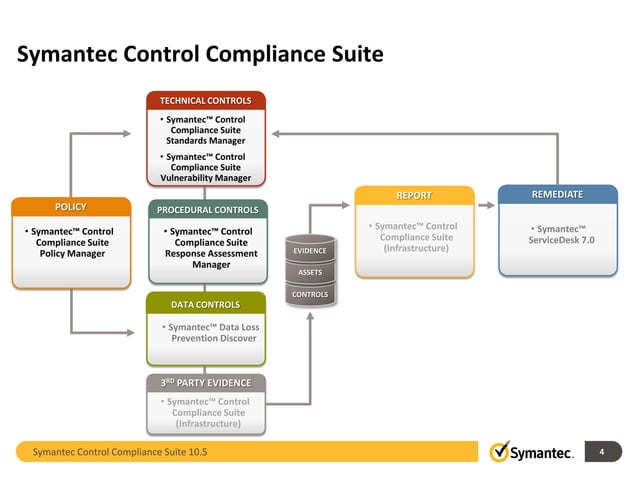 Symantec Control Compliance Suite

TECHNICAL CONTROLS

• Symantec™ Control Compliance Suite Standards Manager

• Symantec™ Control Compliance Suite Vulnerability Manager

POLICY

• Symantec™ Control Compliance Suite Policy Manager

PROCEDURAL CONTROLS

• Symantec™ Control Compliance Suite Response Assessment Manager

DATA CONTROLS

• Symantec™ Data Loss Prevention Discover

3RD PARTY EVIDENCE

• Symantec™ Control Compliance Suite (Infrastructure)

EVIDENCE

ASSETS

CONTROLS

REPORT

• Symantec™ Control Compliance Suite (Infrastructure)

REMEDIATE

• Symantec™ ServiceDesk 7.0

Symantec Control Compliance Suite 10.5

Symantec.

4